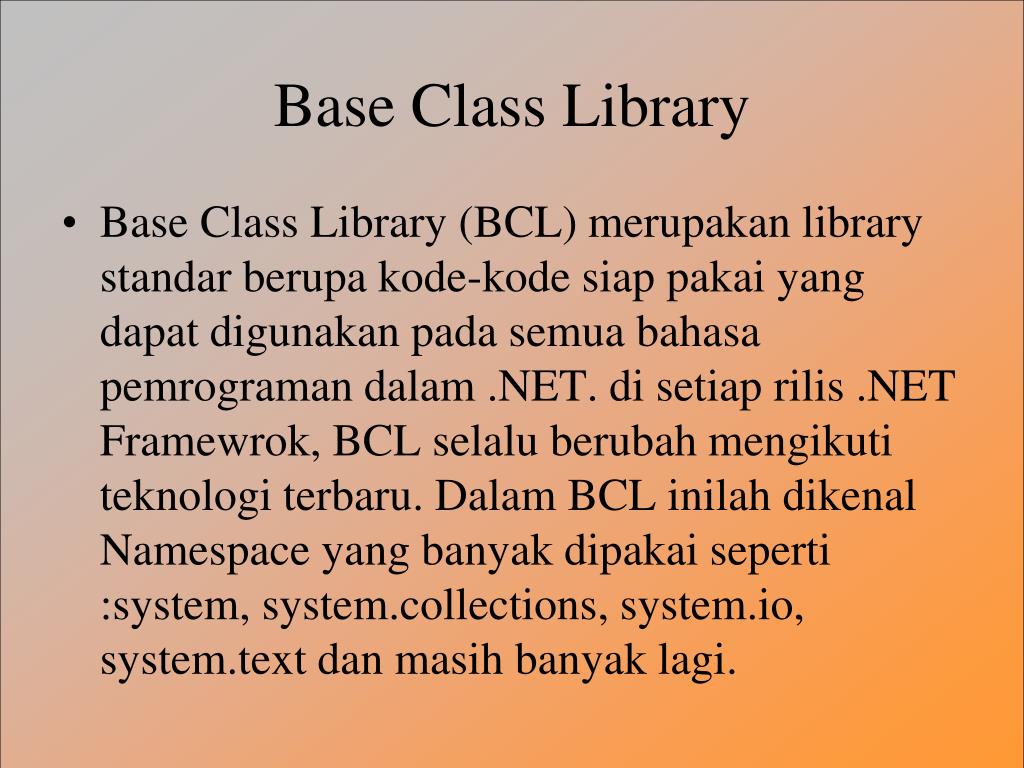 Base Class Library

• Base Class Library (BCL) merupakan library standar berupa kode-kode siap pakai yang dapat digunakan pada semua bahasa pemrograman dalam .NET. di setiap rilis .NET Framewrok, BCL selalu berubah mengikuti teknologi terbaru. Dalam BCL inilah dikenal Namespace yang banyak dipakai seperti :system, system.collections, system.io, system.text dan masih banyak lagi.